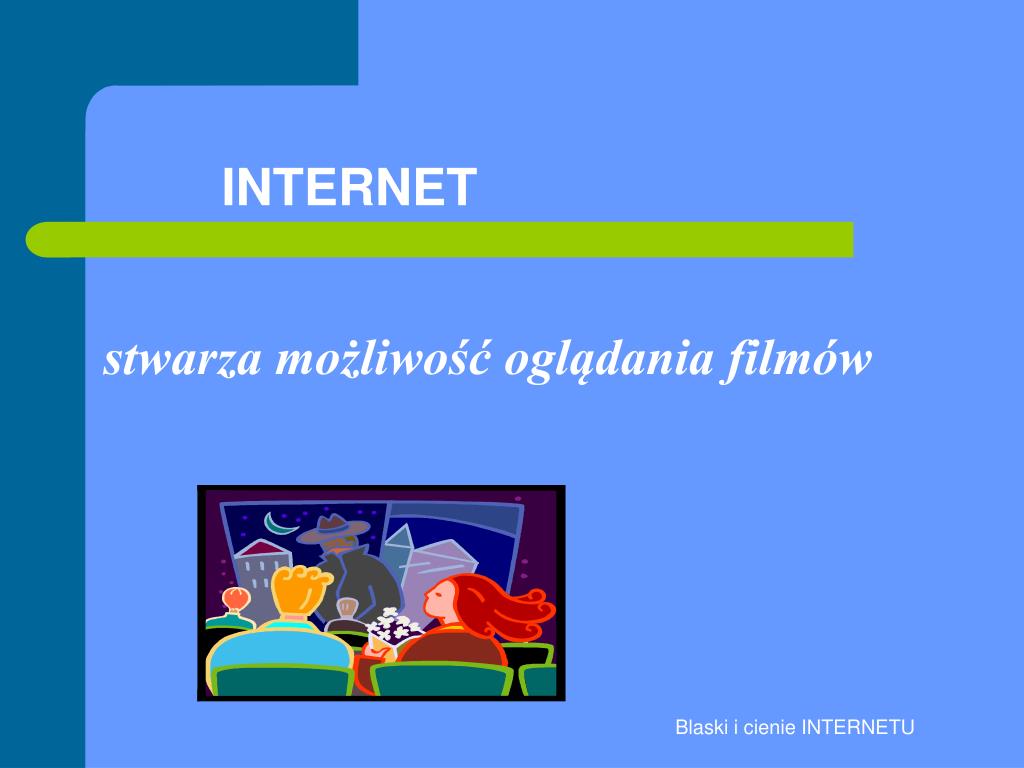 INTERNET

stwarza możliwość oglądania filmów

Blaski i cienie INTERNETU